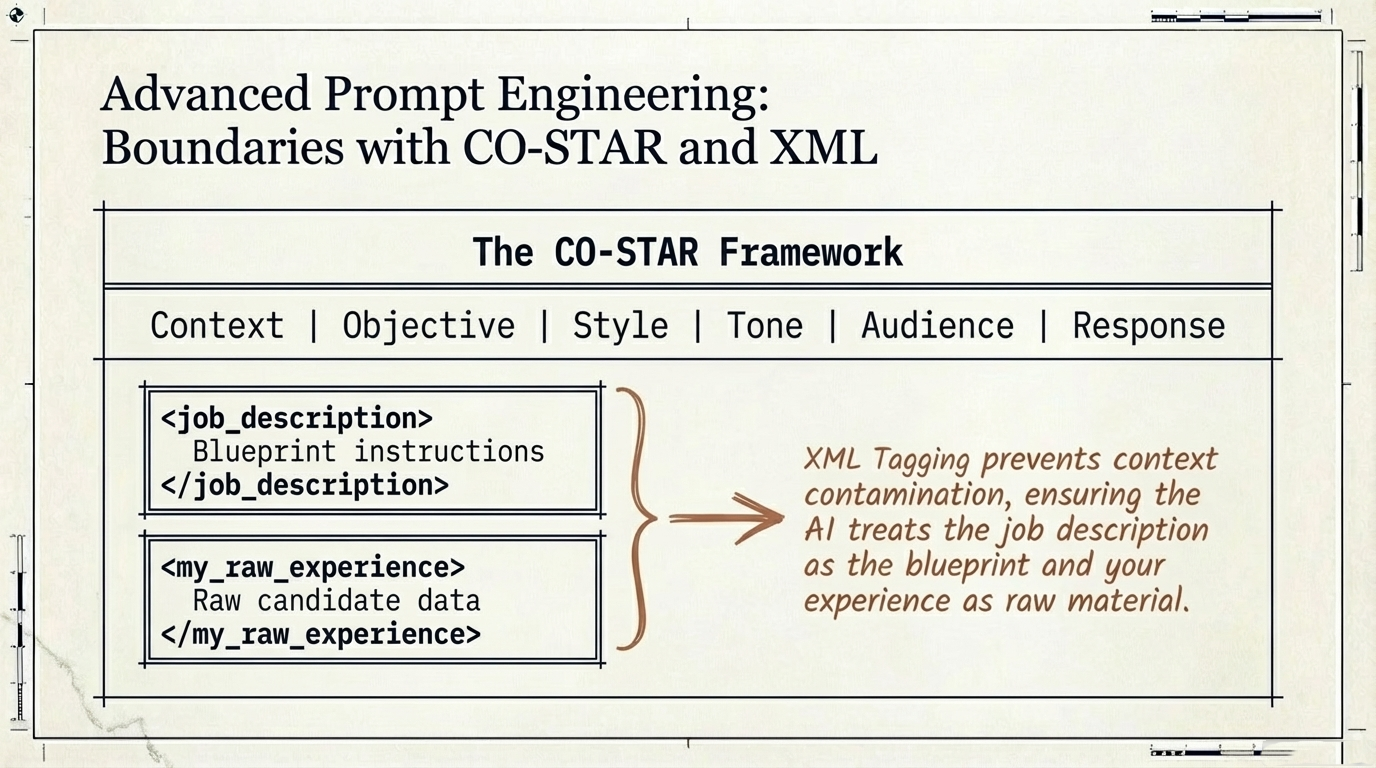 Advanced Prompt Engineering: Boundaries with CO-STAR and XML

The CO-STAR Framework

Context | Objective | Style | Tone | Audience | Response

<job_description>
Blueprint instructions
</job_description>

<my_raw_experience>
Raw candidate data
</my_raw_experience>

XML Tagging prevents context contamination, ensuring the AI treats the job description as the blueprint and your experience as raw material.